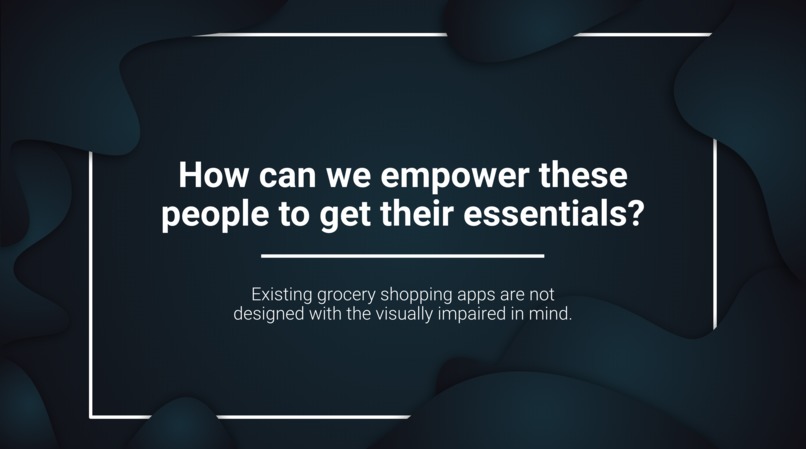 How can we empower these people to get their essentials?

Existing grocery shopping apps are not designed with the visually impaired in mind.